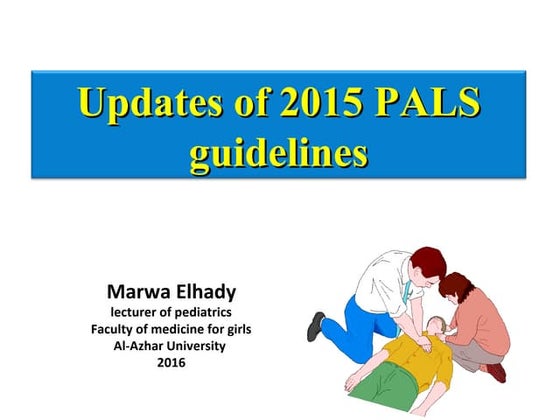 Updates of 2015 PALS guidelines

Marwa Elhady
lecturer of pediatrics
Faculty of medicine for girls
Al-Azhar University
2016